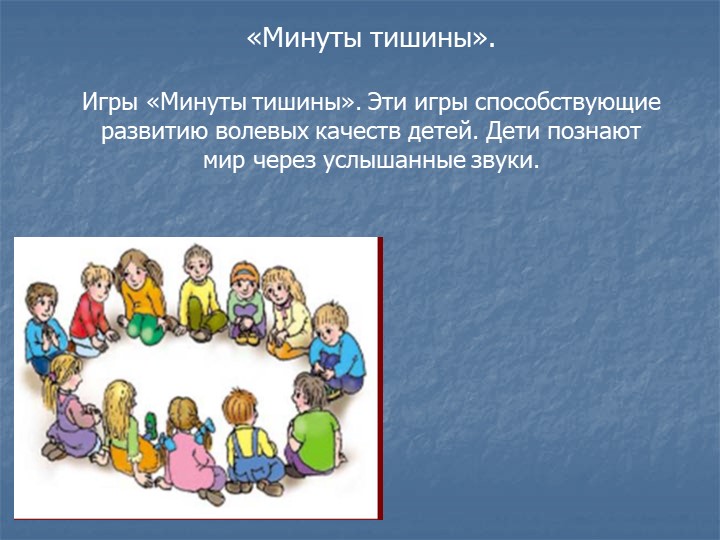 «Минуты тишины».

Игры «Минуты тишины». Эти игры способствующие развитию волевых качеств детей. Дети познают мир через услышанные звуки.